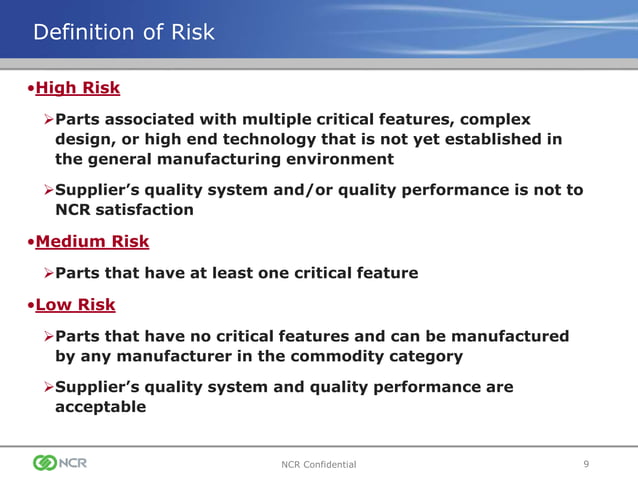 Definition of Risk

•High Risk

➢Parts associated with multiple critical features, complex design, or high end technology that is not yet established in the general manufacturing environment

➢Supplier's quality system and/or quality performance is not to NCR satisfaction

•Medium Risk

➢Parts that have at least one critical feature

•Low Risk

➢Parts that have no critical features and can be manufactured by any manufacturer in the commodity category

➢Supplier's quality system and quality performance are acceptable

NCR

NCR Confidential

9